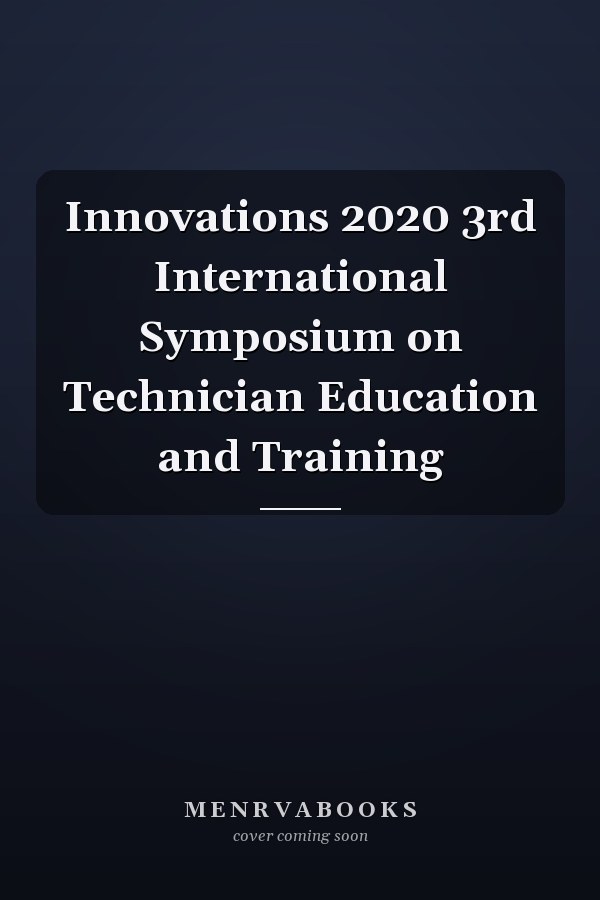 Innovations 2020 3rd International Symposium on Technician Education and Training

MENRVABOOKS
cover coming soon